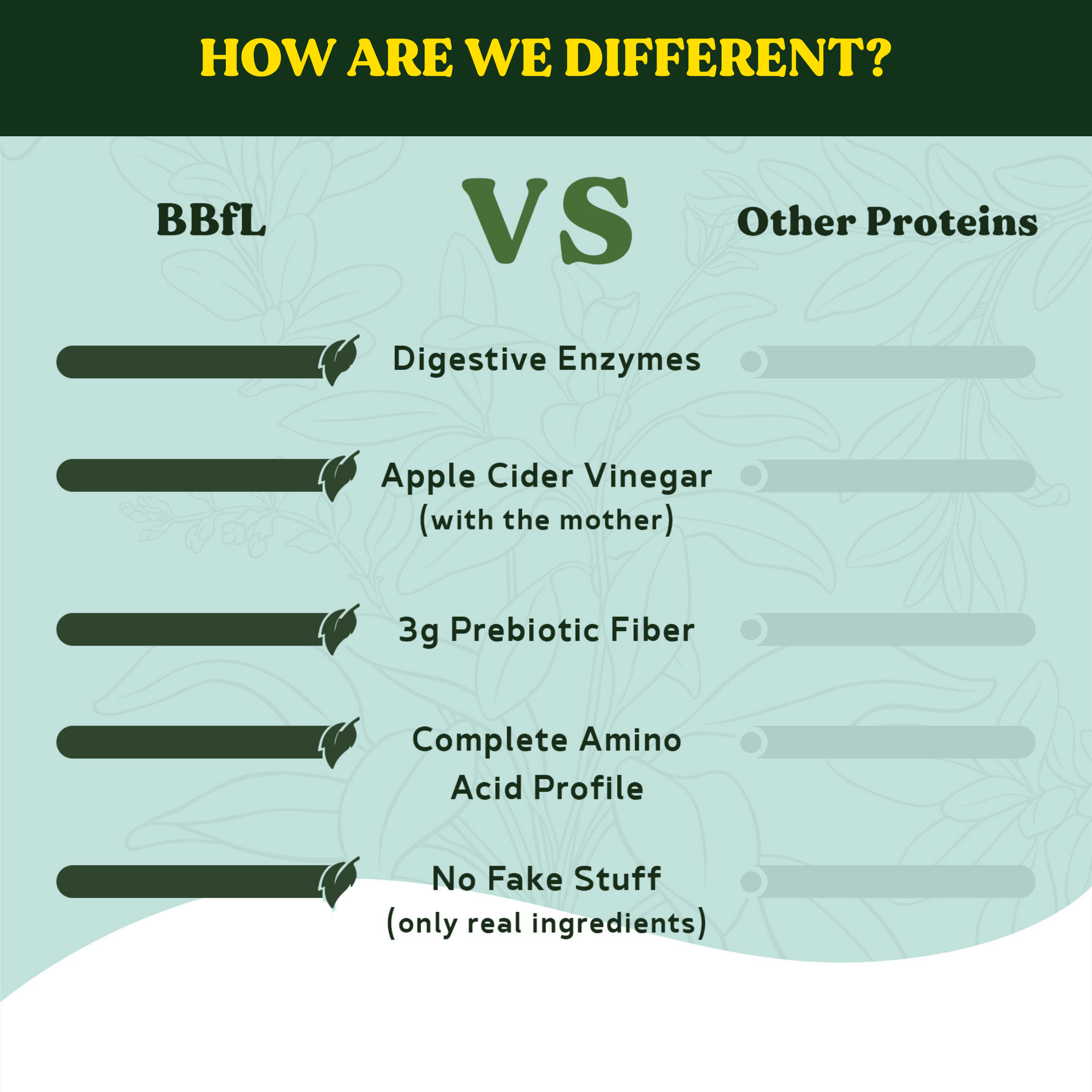 HOW ARE WE DIFFERENT?

BBfL

VS

Other Proteins

Digestive Enzymes

Apple Cider Vinegar
(with the mother)

3g Prebiotic Fiber

Complete Amino Acid Profile

No Fake Stuff
(only real ingredients)